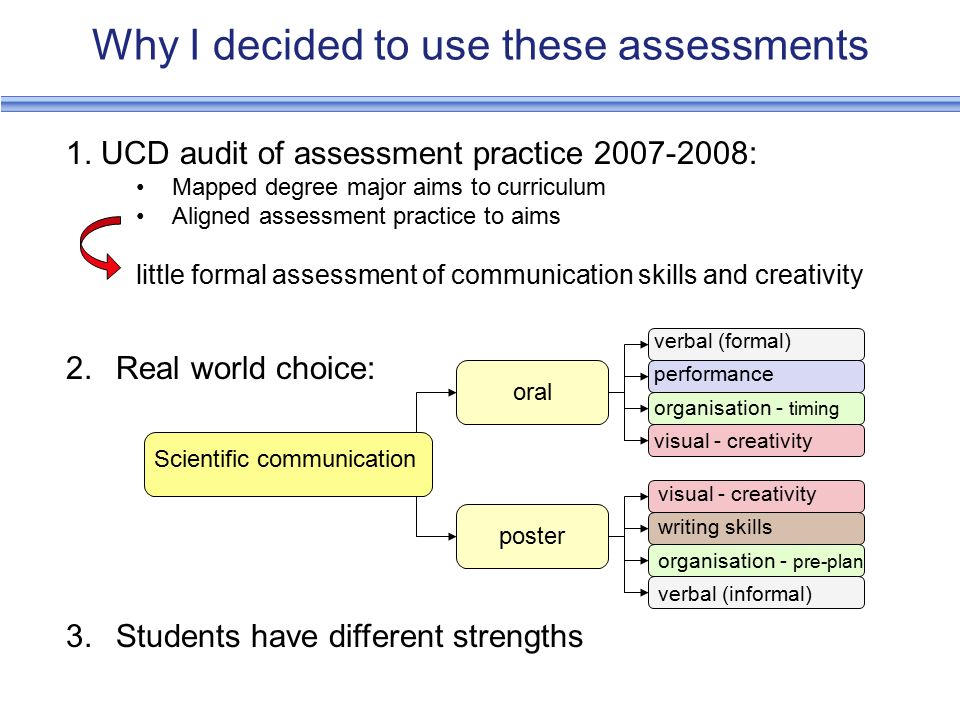 Why I decided to use these assessments

1. UCD audit of assessment practice 2007-2008:
• Mapped degree major aims to curriculum
• Aligned assessment practice to aims

little formal assessment of communication skills and creativity

2. Real world choice:

Scientific communication

oral

verbal (formal)
performance
organisation - timing
visual - creativity

poster

visual - creativity
writing skills
organisation - pre-plan
verbal (informal)

3. Students have different strengths